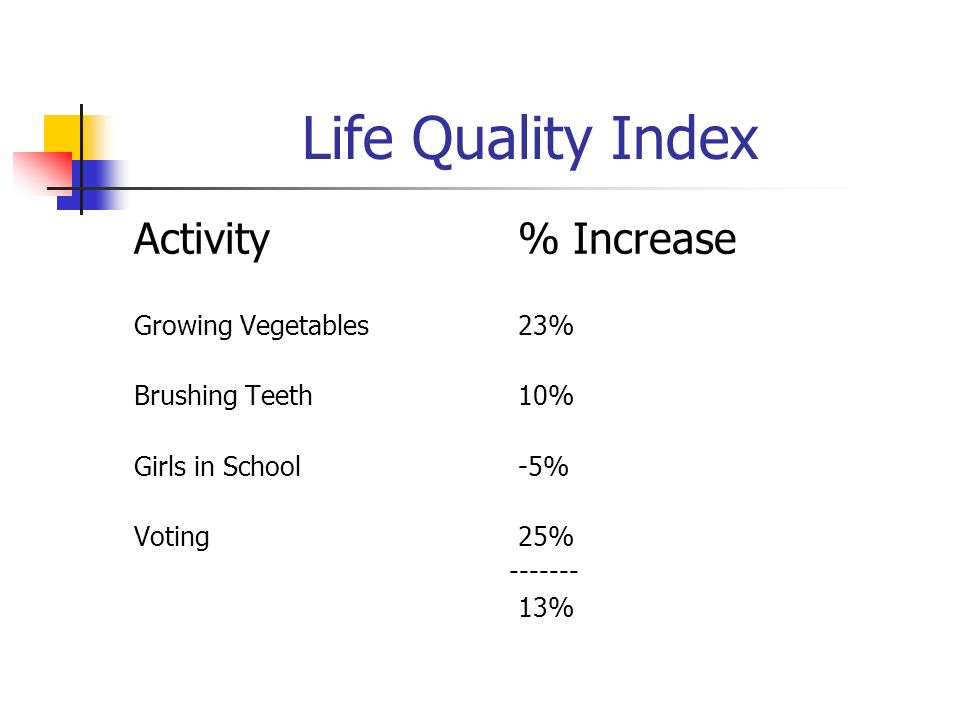 Life Quality Index

| Activity | % Increase |
|---|---|
| Growing Vegetables | 23% |
| Brushing Teeth | 10% |
| Girls in School | -5% |
| Voting | 25% |
| | ------- |
| | 13% |